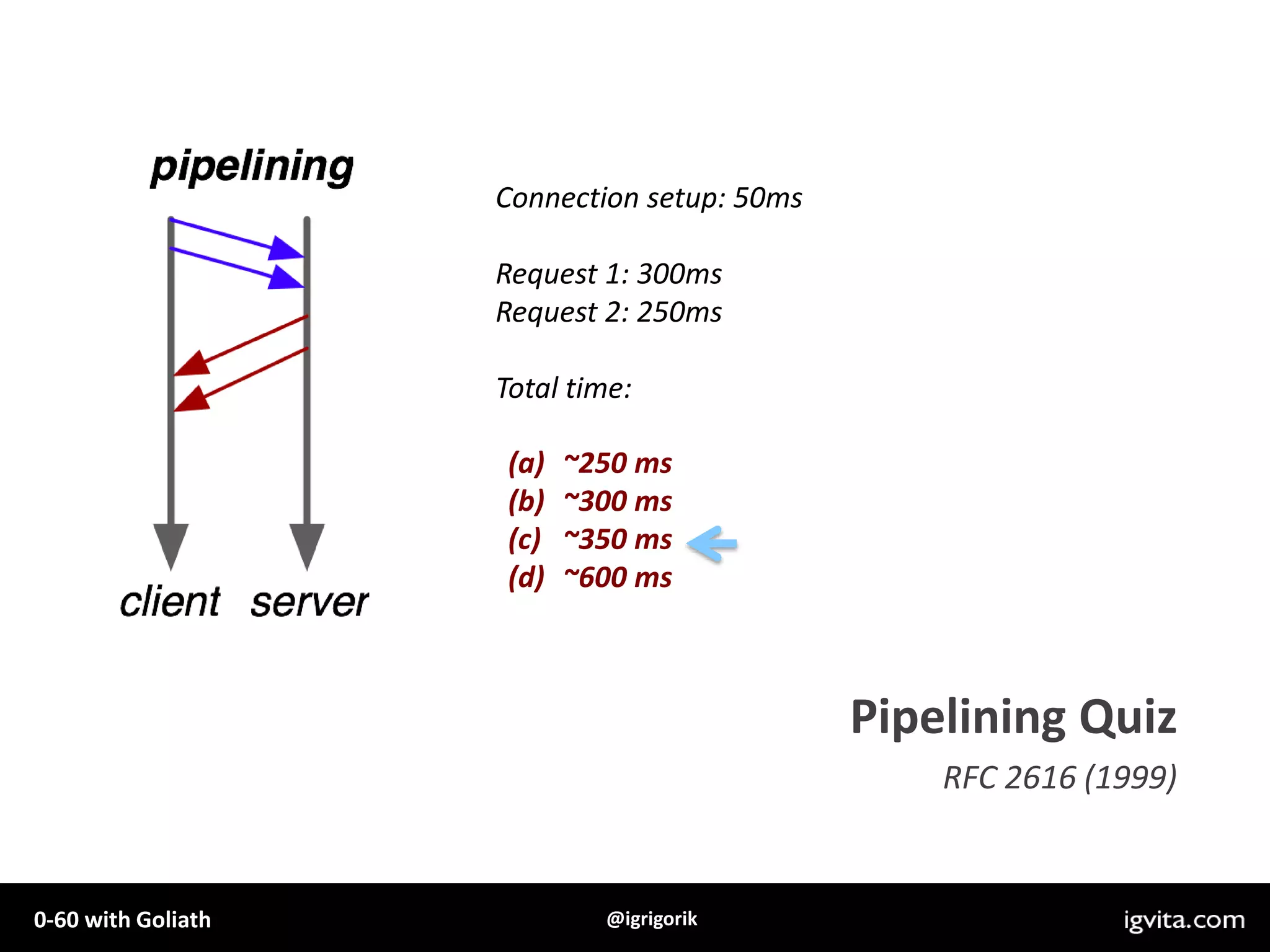 pipelining

client server

Connection setup: 50ms

Request 1: 300ms
Request 2: 250ms

Total time:

(a) ~250 ms
(b) ~300 ms
(c) ~350 ms
(d) ~600 ms

Pipelining Quiz

RFC 2616 (1999)

0-60 with Goliath

@igrigorik

igvita.com